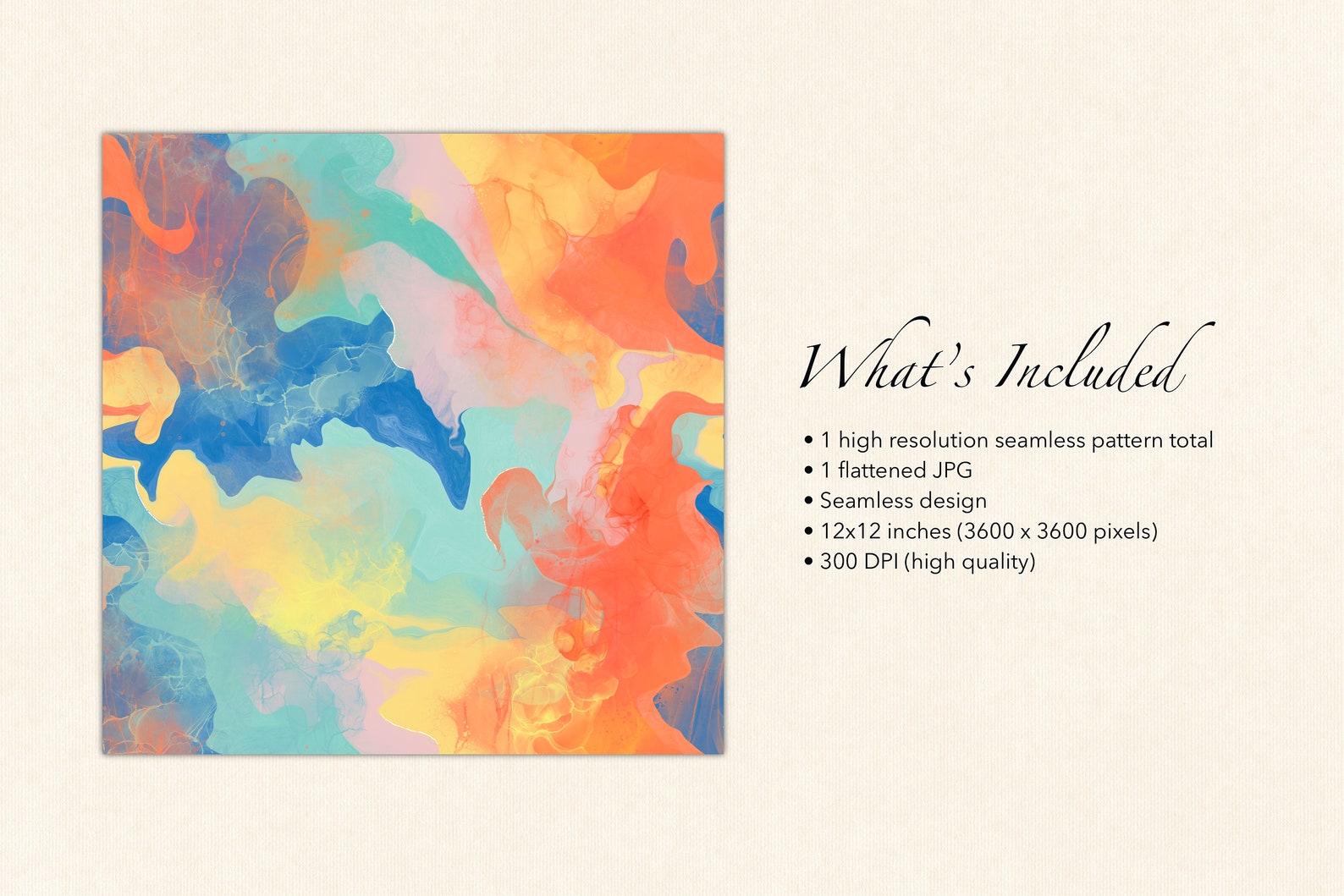 What's Included

• 1 high resolution seamless pattern total
• 1 flattened JPG
• Seamless design
• 12x12 inches (3600 x 3600 pixels)
• 300 DPI (high quality)